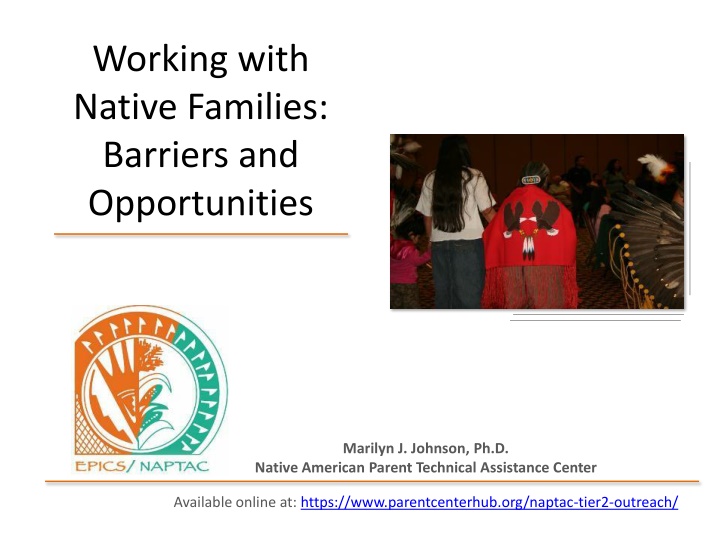 Working with Native Families: Barriers and Opportunities

EPICS/ NAPTAC

Marilyn J. Johnson, Ph.D.
Native American Parent Technical Assistance Center

Available online at: https://www.parentcenterhub.org/naptac-tier2-outreach/